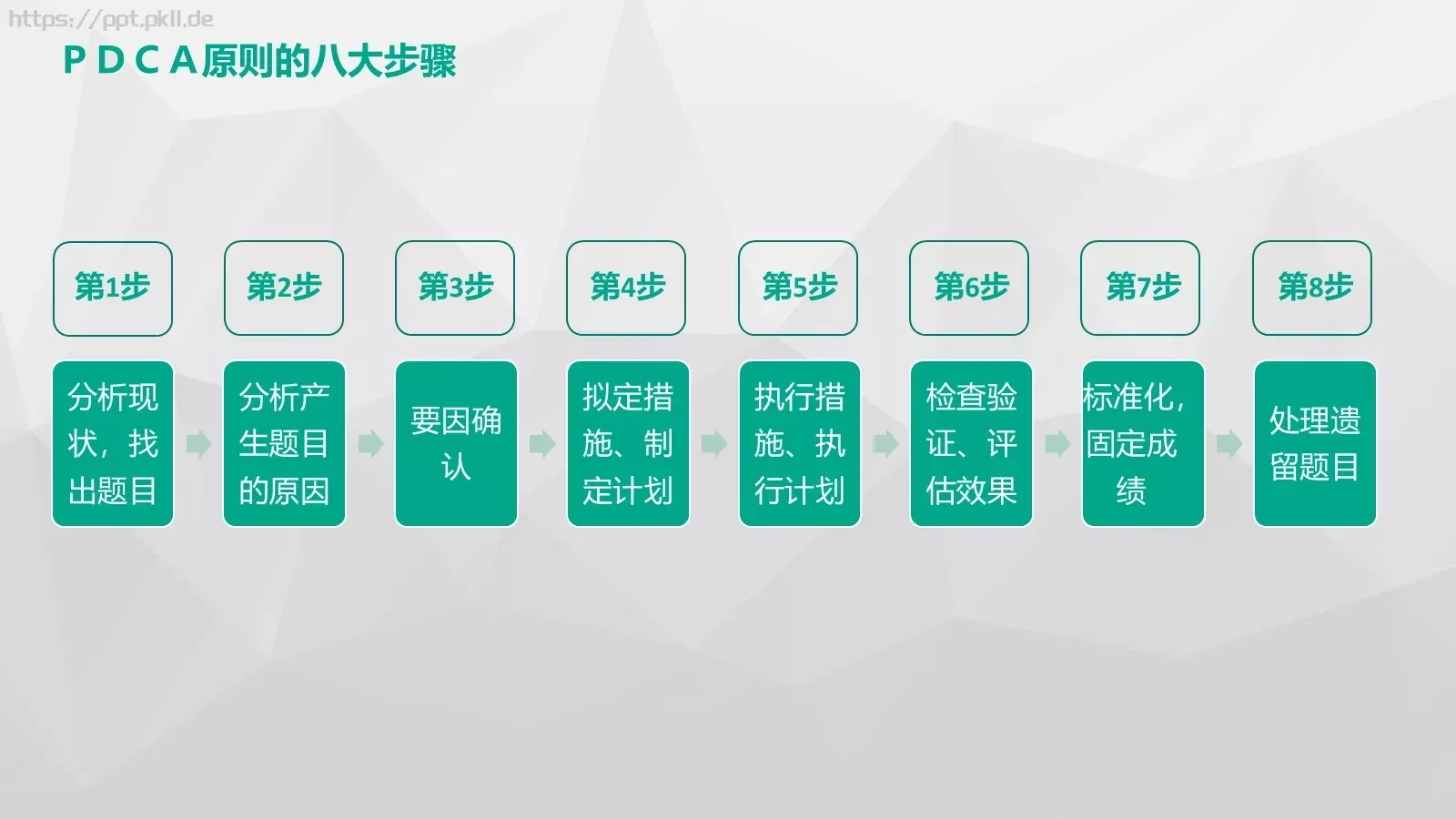 https://ppt.pkll.de

P D C A原则的八大步骤

第1步

分析现状，找出题目

第2步

分析产生题目的原因

第3步

要因确认

第4步

拟定措施、制定计划

第5步

执行措施、执行计划

第6步

检查验证、评估效果

第7步

标准化，固定成绩

第8步

处理遗留题目